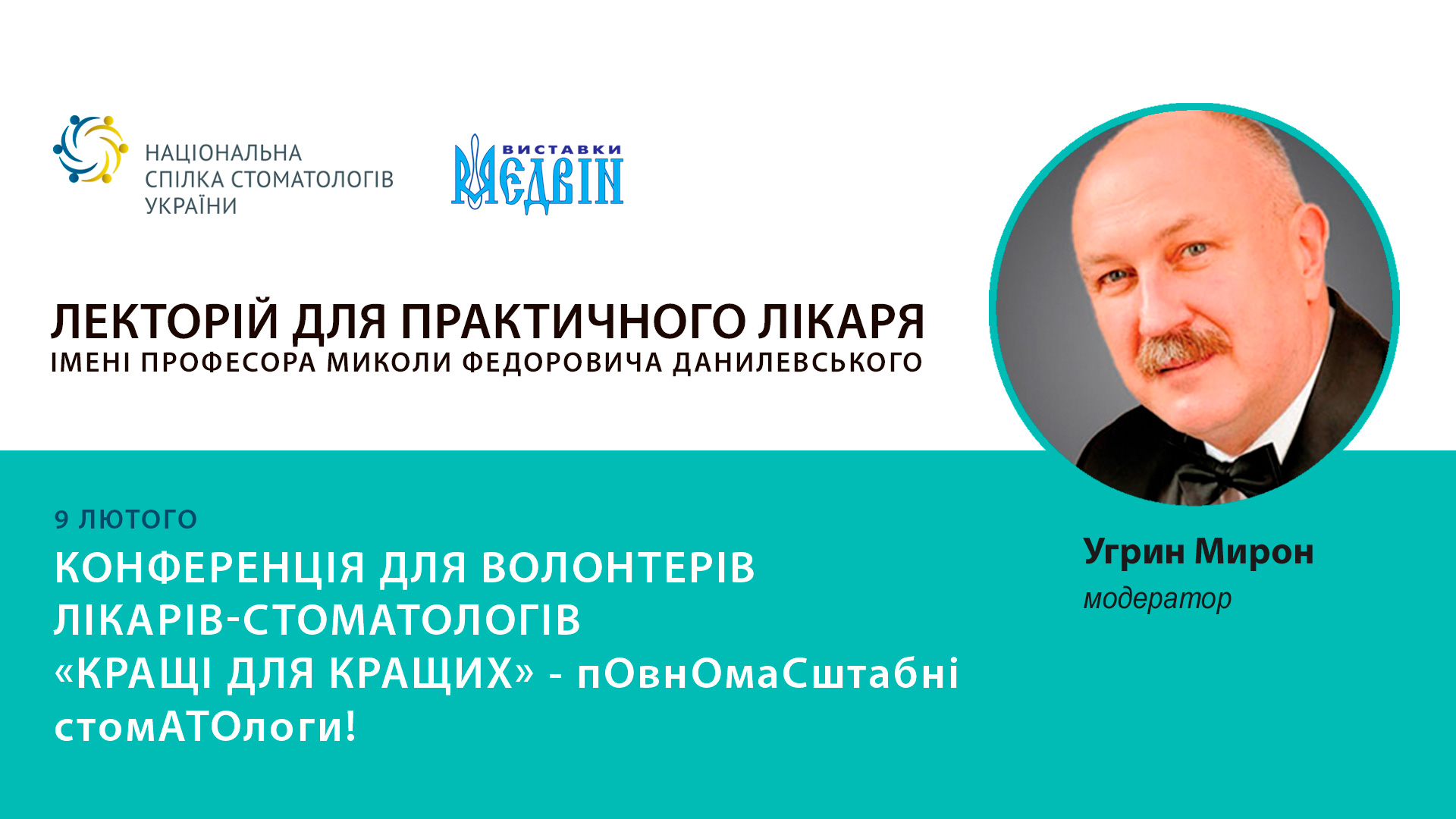 НАЦІОНАЛЬНА СПІЛКА СТОМАТОЛОГІВ УКРАЇНИ

ВИСТАВКИ МЕДВІН

ЛЕКТОРІЙ ДЛЯ ПРАКТИЧНОГО ЛІКАРЯ
ІМЕНІ ПРОФЕСОРА МИКОЛИ ФЕДОРОВИЧА ДАНИЛЕВСЬКОГО

9 ЛЮТОГО
КОНФЕРЕНЦІЯ ДЛЯ ВОЛОНТЕРІВ ЛІКАРІВ-СТОМАТОЛОГІВ «КРАЩІ ДЛЯ КРАЩИХ» - пОвнОмаСштабні стомАТОлоги!

Угрин Мирон
модератор